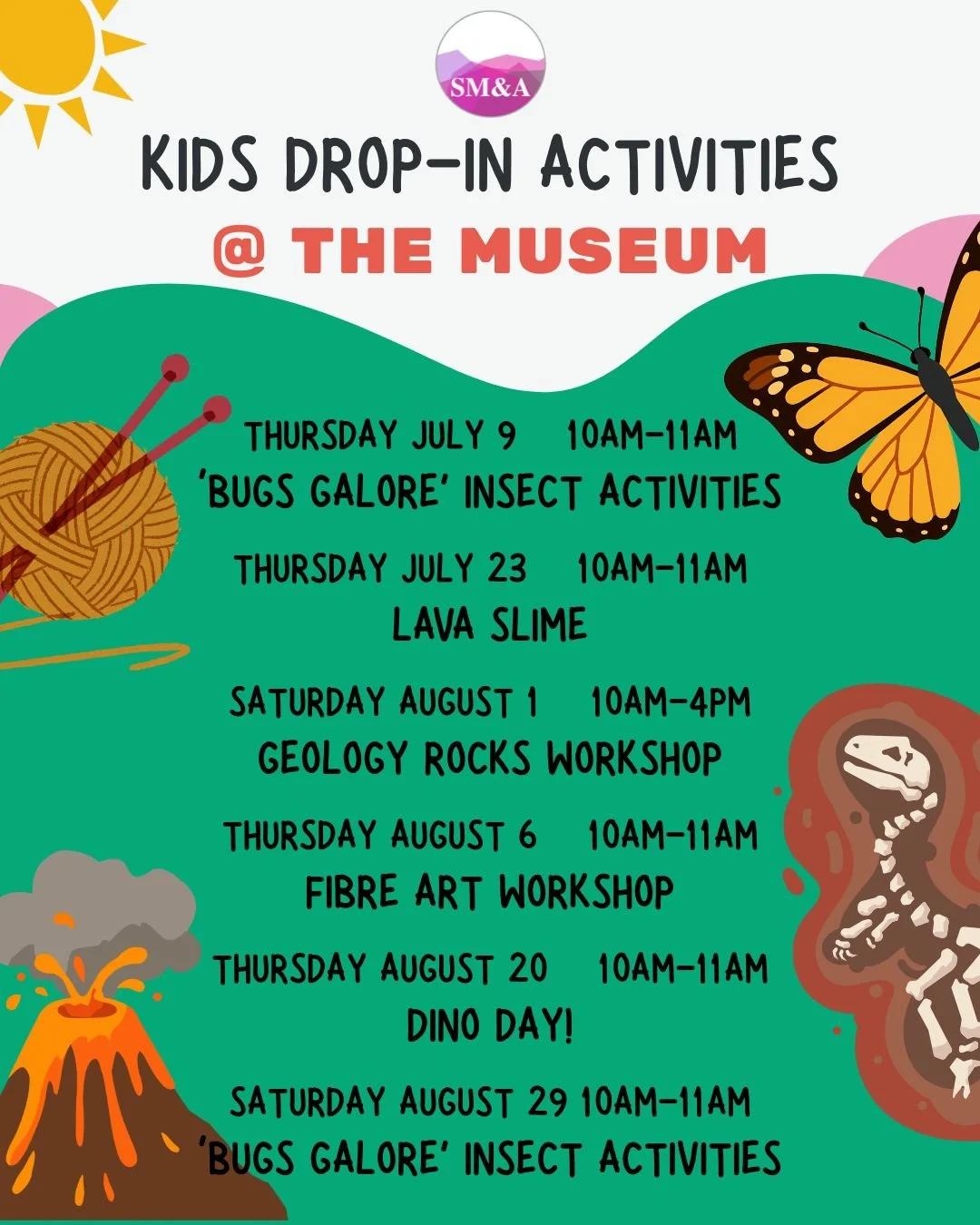 SM&A

KIDS DROP-IN ACTIVITIES
@ THE MUSEUM

THURSDAY JULY 9 10AM-11AM
'BUGS GALORE' INSECT ACTIVITIES

THURSDAY JULY 23 10AM-11AM
LAVA SLIME

SATURDAY AUGUST 1 10AM-4PM
GEOLOGY ROCKS WORKSHOP

THURSDAY AUGUST 6 10AM-11AM
FIBRE ART WORKSHOP

THURSDAY AUGUST 20 10AM-11AM
DINO DAY!

SATURDAY AUGUST 29 10AM-11AM
'BUGS GALORE' INSECT ACTIVITIES